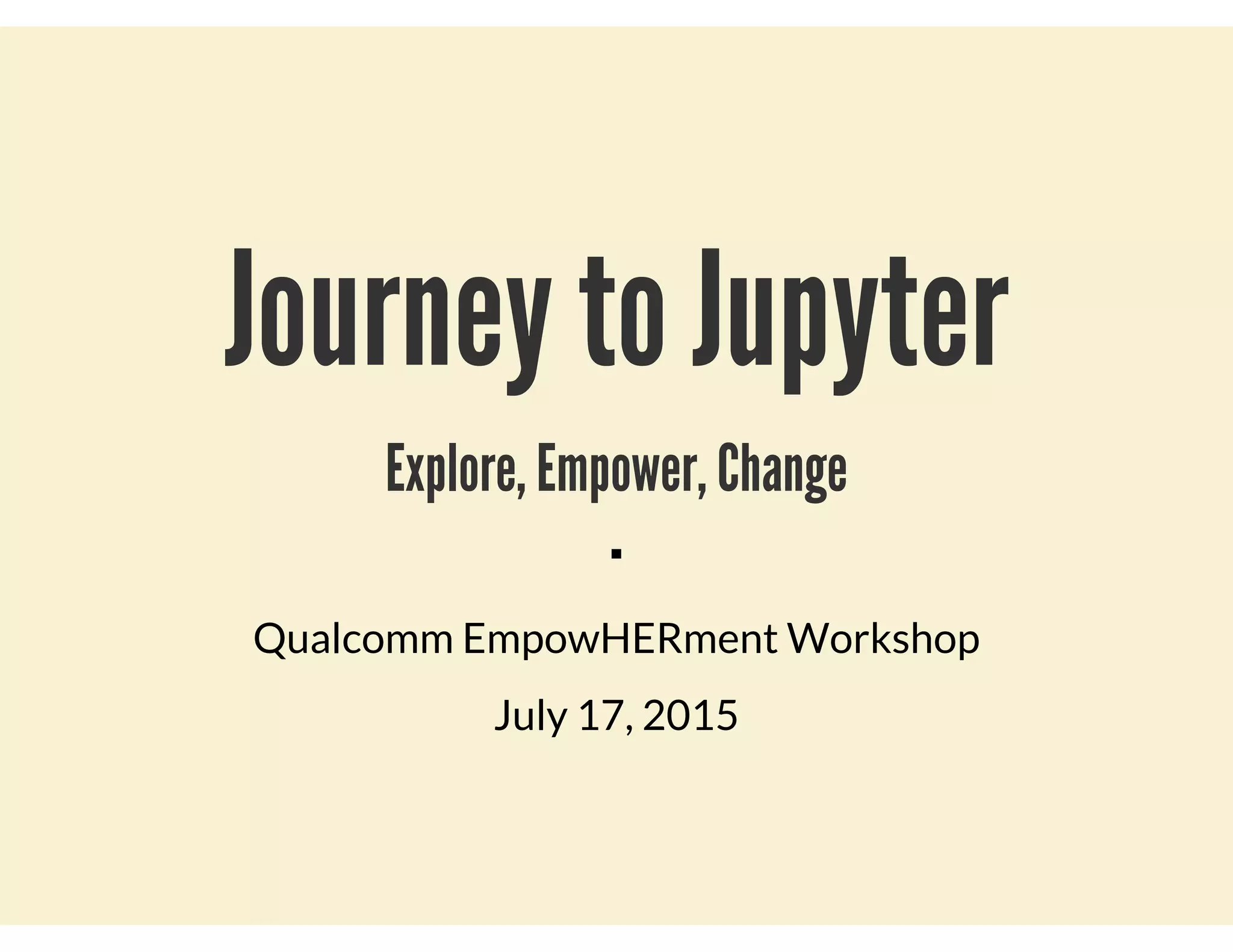 Journey to Jupyter

Explore, Empower, Change

.

Qualcomm EmpowHERment Workshop

July 17, 2015